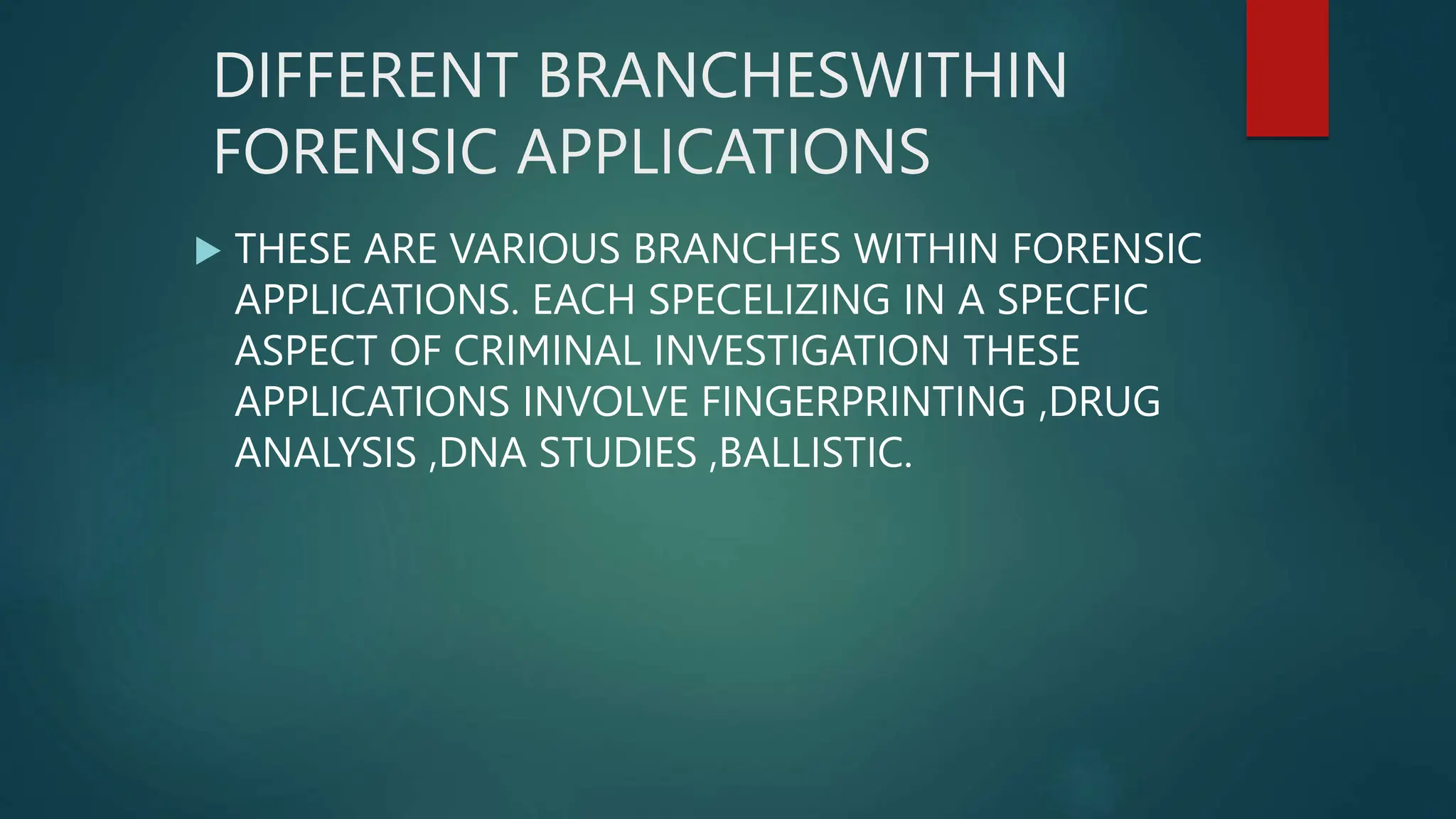 DIFFERENT BRANCHESWITHIN FORENSIC APPLICATIONS

THESE ARE VARIOUS BRANCHES WITHIN FORENSIC APPLICATIONS. EACH SPECELIZING IN A SPECFIC ASPECT OF CRIMINAL INVESTIGATION THESE APPLICATIONS INVOLVE FINGERPRINTING ,DRUG ANALYSIS ,DNA STUDIES ,BALLISTIC.